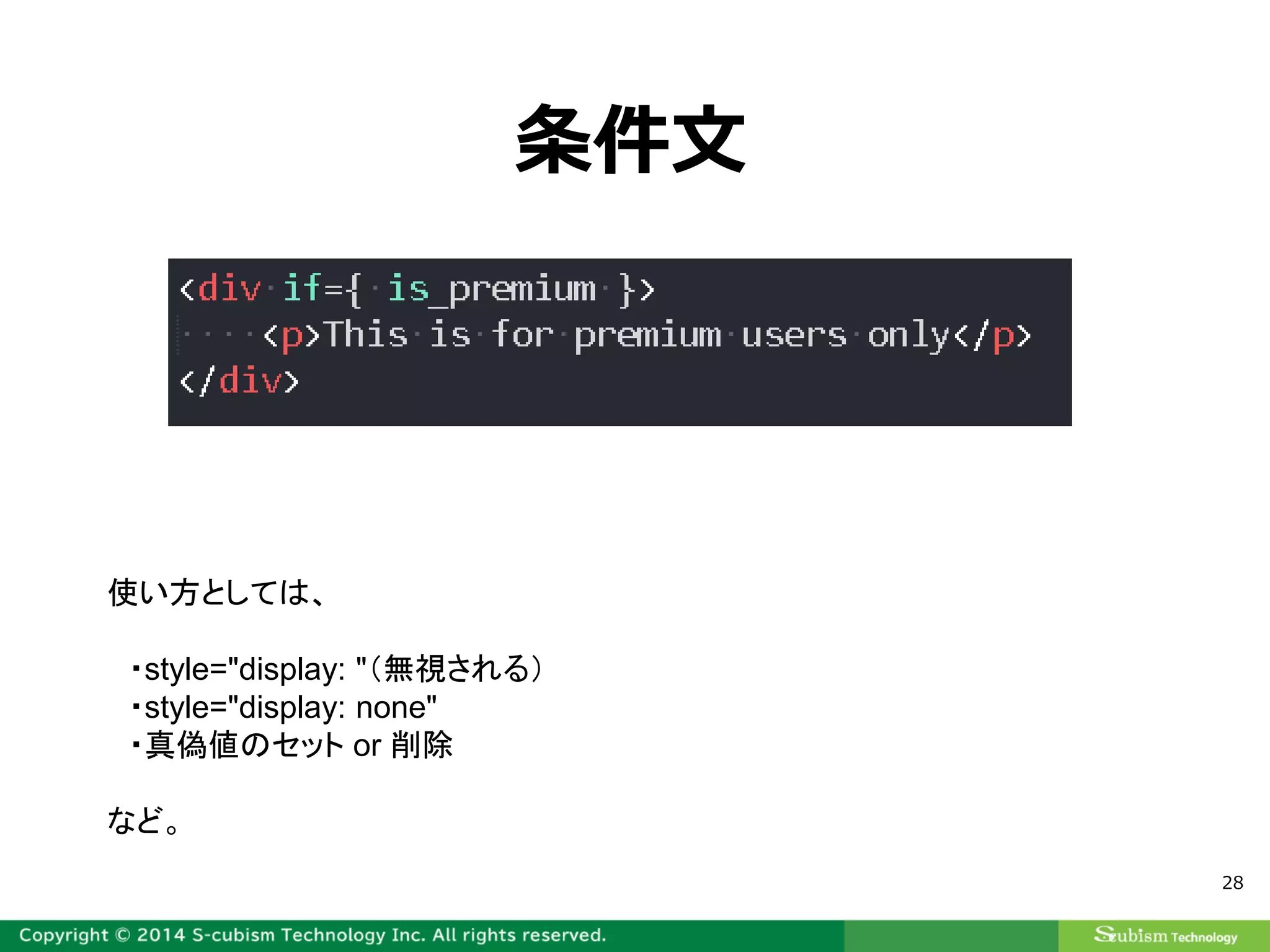 条件文

<div if={ is_premium }>
    <p>This is for premium users only</p>
</div>

使い方としては、

・style="display: "（無視される）
・style="display: none"
・真偽値のセット or 削除

など。

28

Copyright © 2014 S-cubism Technology Inc. All rights reserved.

Scubism Technology